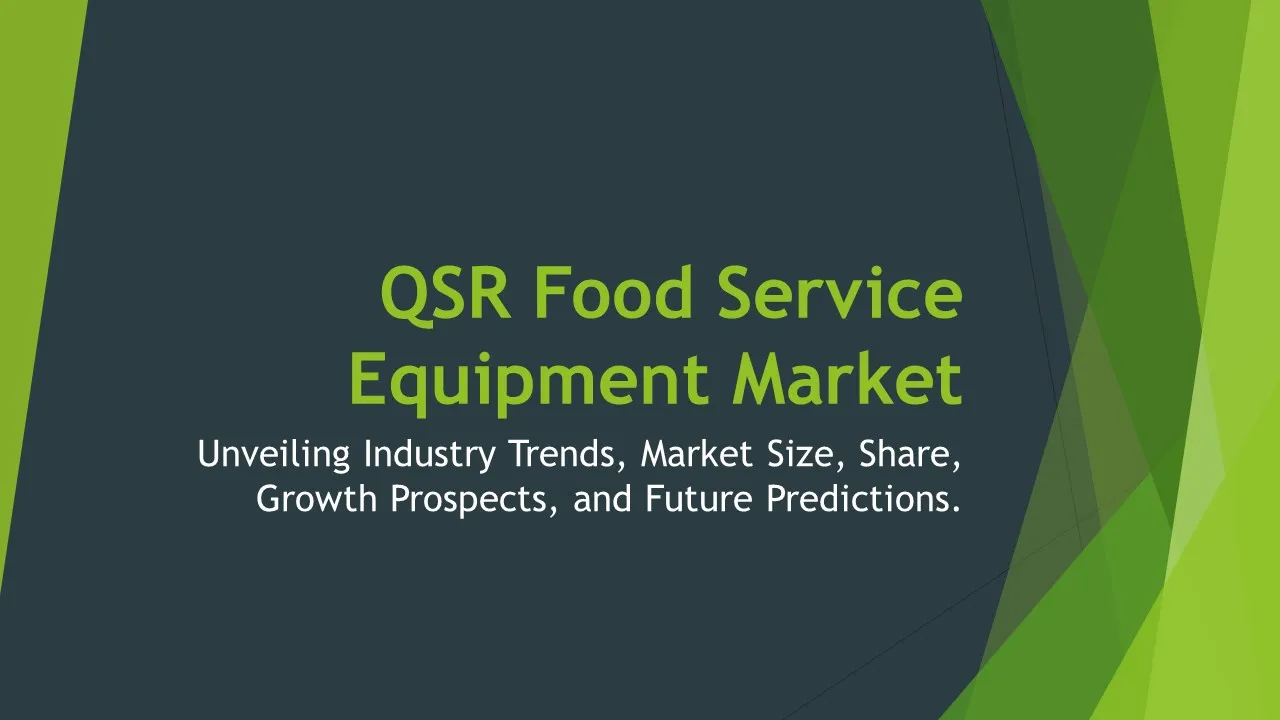 QSR Food Service Equipment Market

Unveiling Industry Trends, Market Size, Share, Growth Prospects, and Future Predictions.